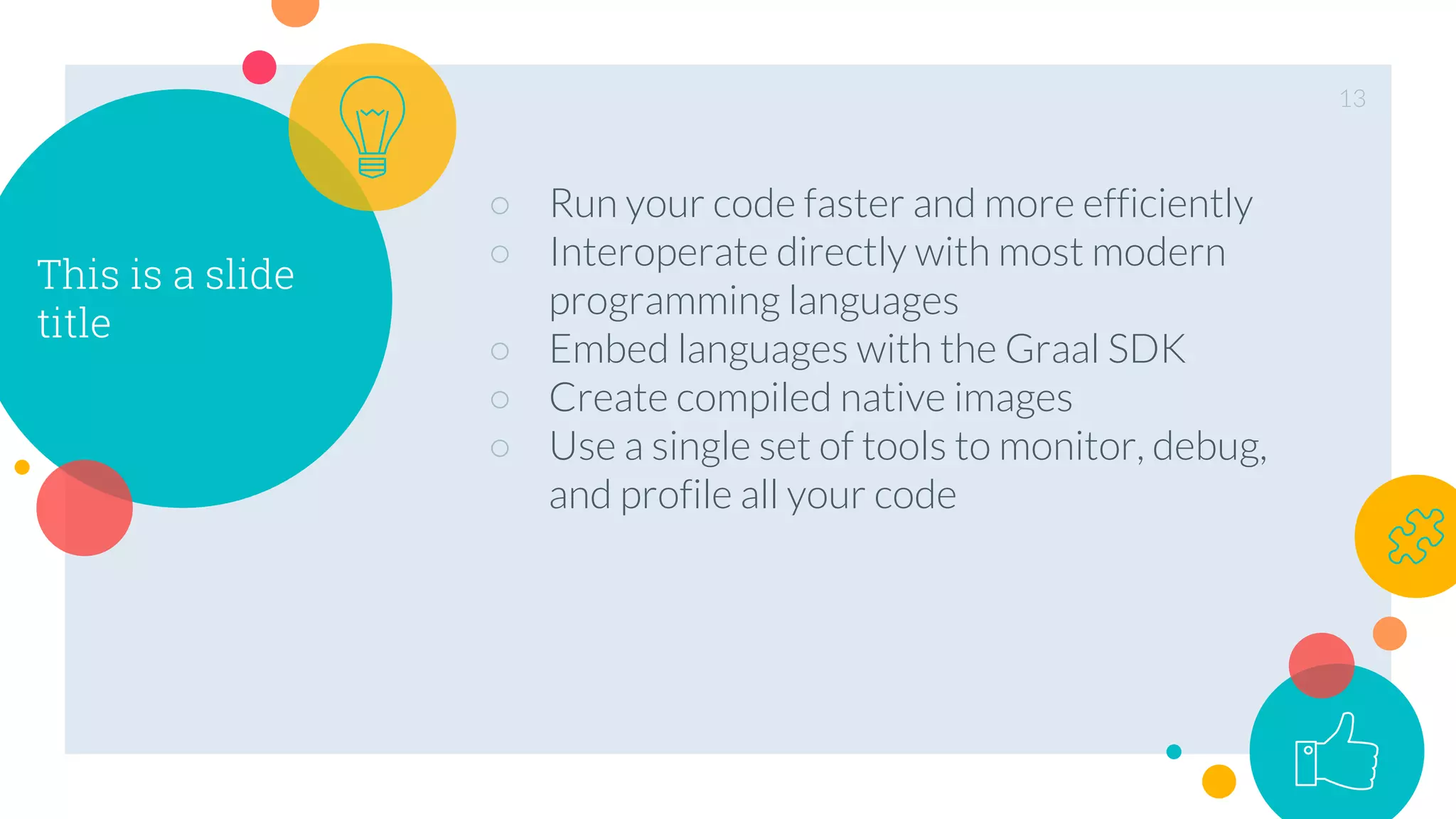 13

This is a slide title

○ Run your code faster and more efficiently
○ Interoperate directly with most modern programming languages
○ Embed languages with the Graal SDK
○ Create compiled native images
○ Use a single set of tools to monitor, debug, and profile all your code